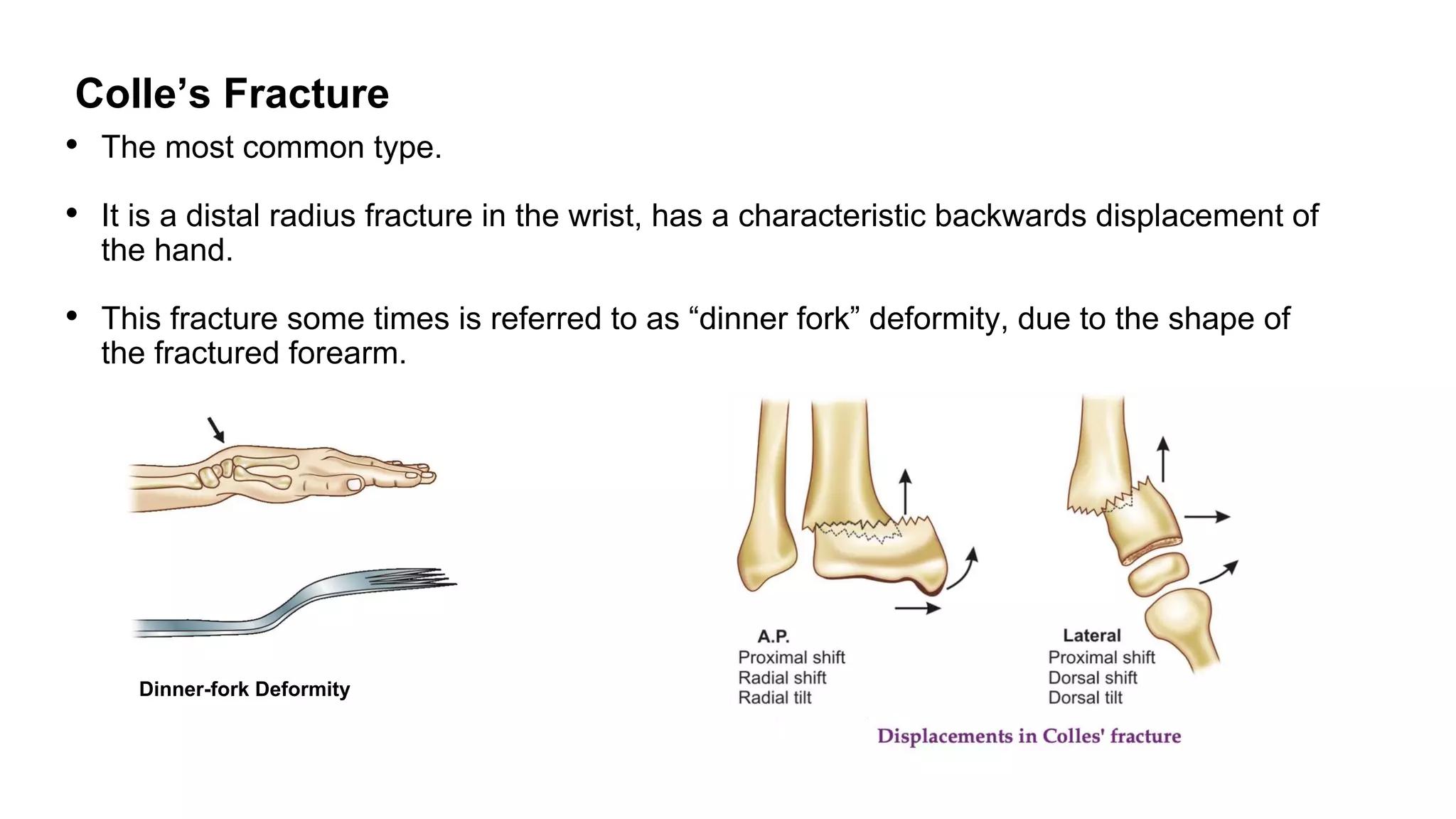 Colle’s Fracture

• The most common type.

• It is a distal radius fracture in the wrist, has a characteristic backwards displacement of the hand.

• This fracture some times is referred to as “dinner fork” deformity, due to the shape of the fractured forearm.

Dinner-fork Deformity

A.P.
Proximal shift
Radial shift
Radial tilt

Lateral
Proximal shift
Dorsal shift
Dorsal tilt

Displacements in Colles' fracture